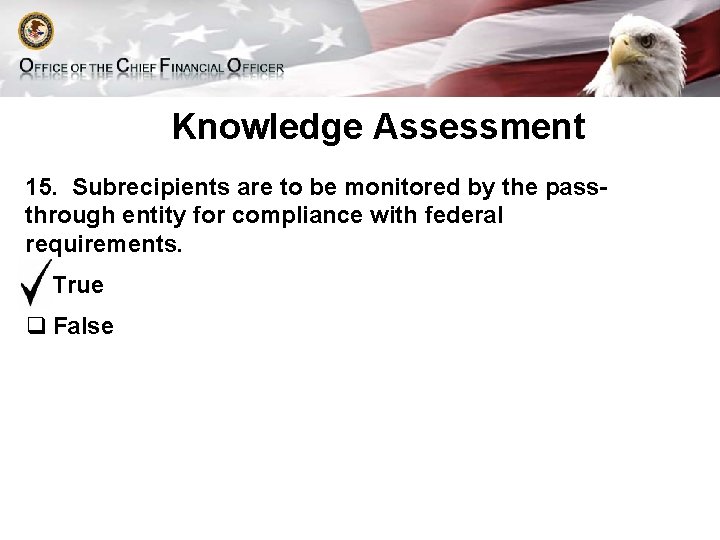 OFFICE OF THE CHIEF FINANCIAL OFFICER

Knowledge Assessment

15. Subrecipients are to be monitored by the pass-through entity for compliance with federal requirements.

✓ True

❑ False